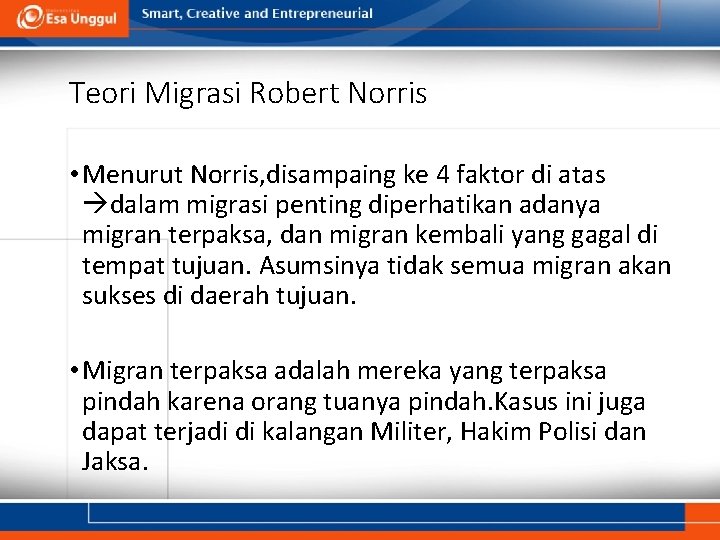 Esa Unggul
Smart, Creative and Entrepreneurial

Teori Migrasi Robert Norris

• Menurut Norris,disampaing ke 4 faktor di atas →dalam migrasi penting diperhatikan adanya migran terpaksa, dan migran kembali yang gagal di tempat tujuan. Asumsinya tidak semua migran akan sukses di daerah tujuan.

• Migran terpaksa adalah mereka yang terpaksa pindah karena orang tuanya pindah.Kasus ini juga dapat terjadi di kalangan Militer, Hakim Polisi dan Jaksa.